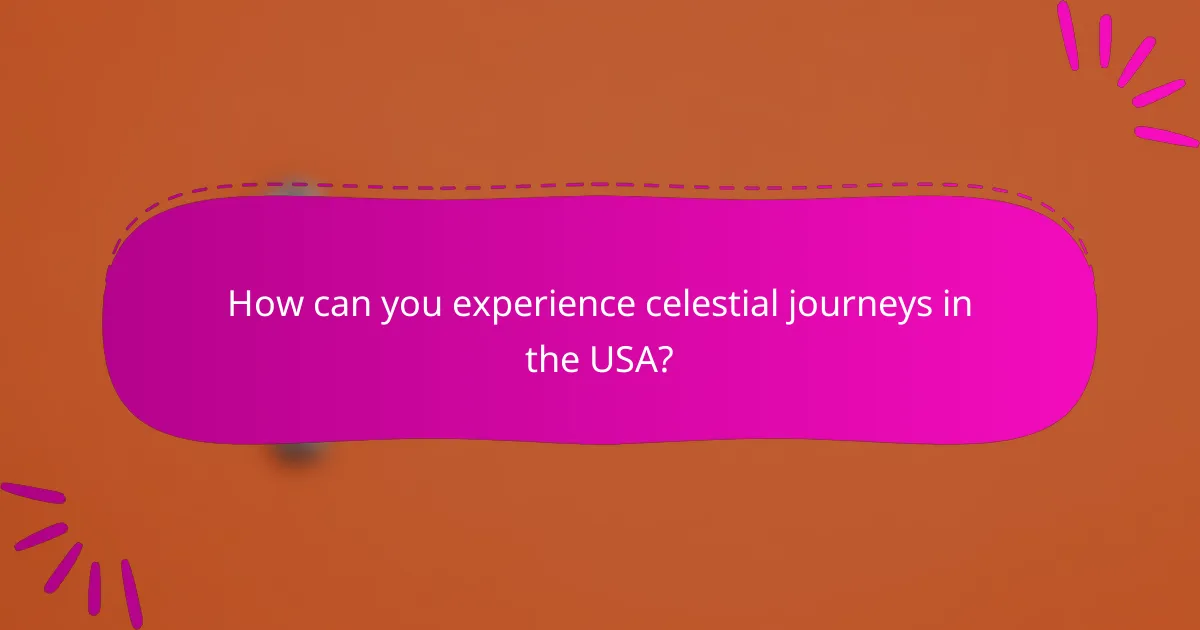 How can you experience celestial journeys in the USA?